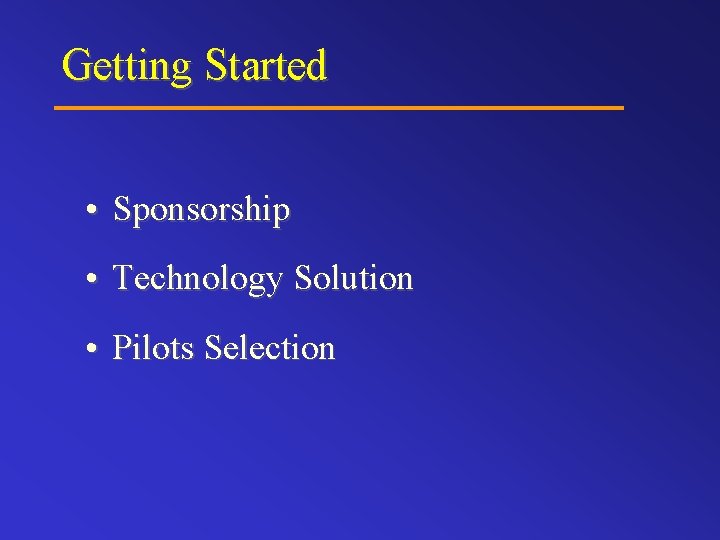 Getting Started

• Sponsorship
• Technology Solution
• Pilots Selection